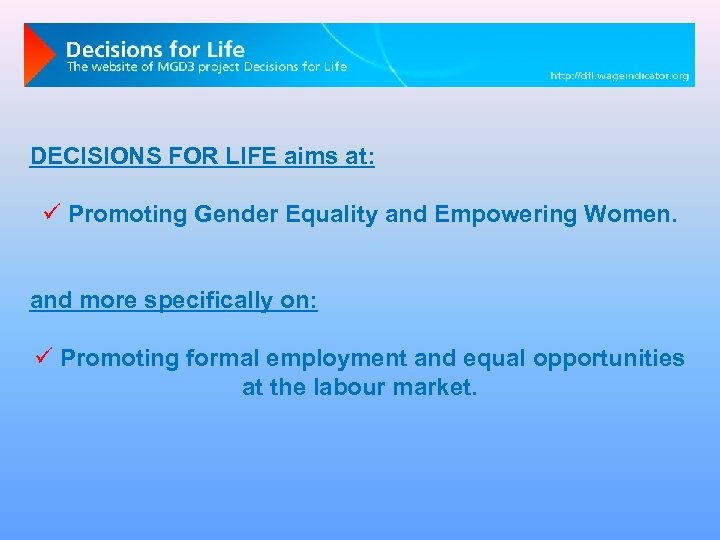 Decisions for Life
The website of MGD3 project Decisions for Life
http://dfl.wageindicator.org

DECISIONS FOR LIFE aims at:

✓ Promoting Gender Equality and Empowering Women.

and more specifically on:

✓ Promoting formal employment and equal opportunities at the labour market.